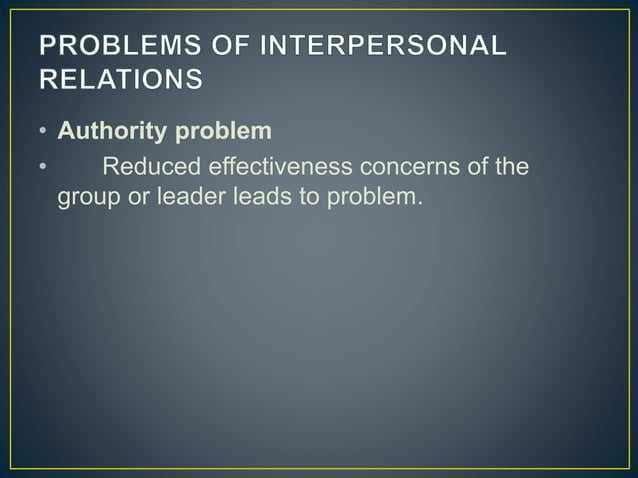 PROBLEMS OF INTERPERSONAL RELATIONS

• Authority problem
• Reduced effectiveness concerns of the group or leader leads to problem.